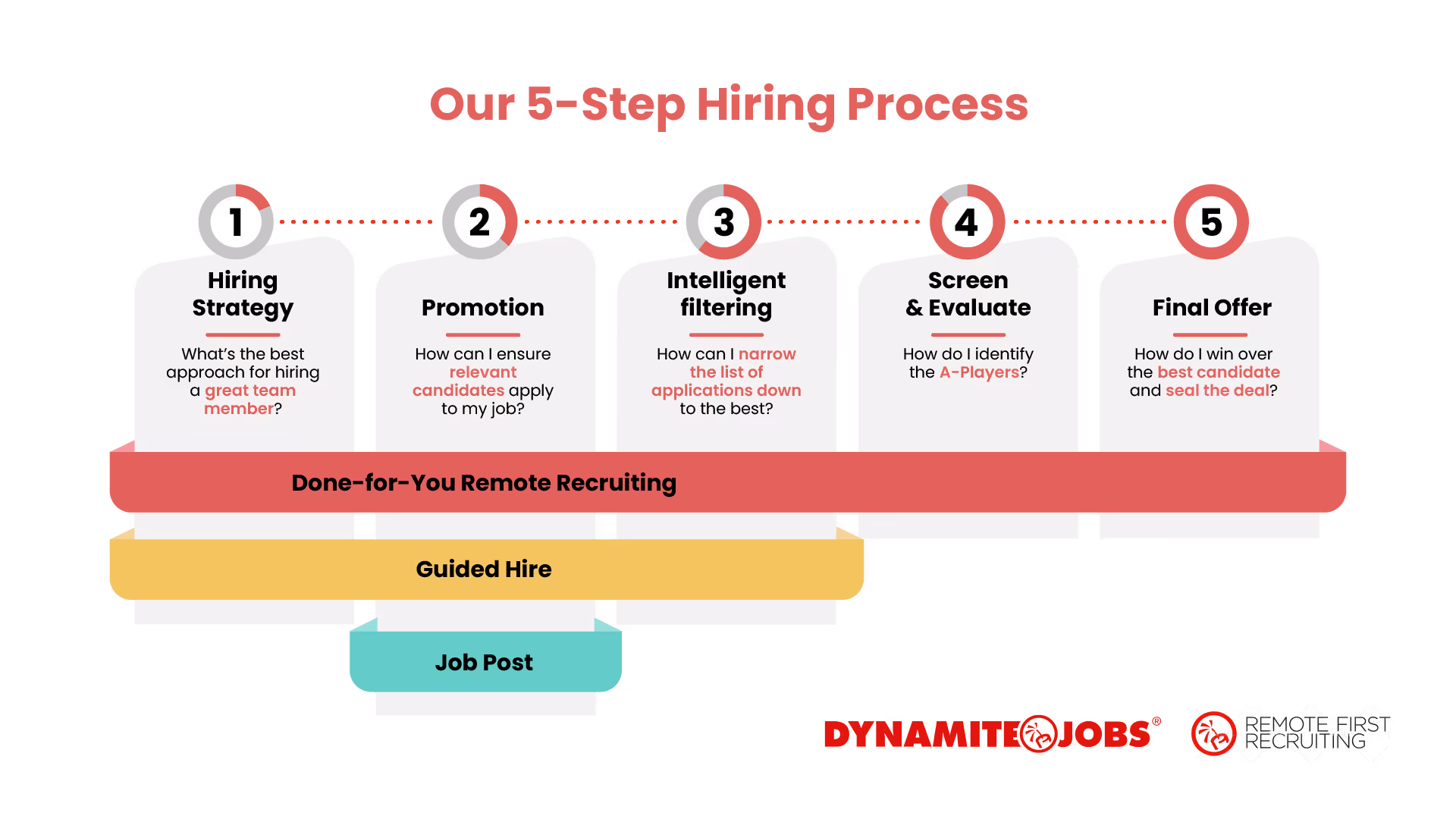 Our 5-Step Hiring Process

1
Hiring Strategy
What's the best approach for hiring a great team member?

2
Promotion
How can I ensure relevant candidates apply to my job?

3
Intelligent filtering
How can I narrow the list of applications down to the best?

4
Screen & Evaluate
How do I identify the A-Players?

5
Final Offer
How do I win over the best candidate and seal the deal?

Done-for-You Remote Recruiting

Guided Hire

Job Post

DYNAMITE JOBS®

REMOTE FIRST RECRUITING